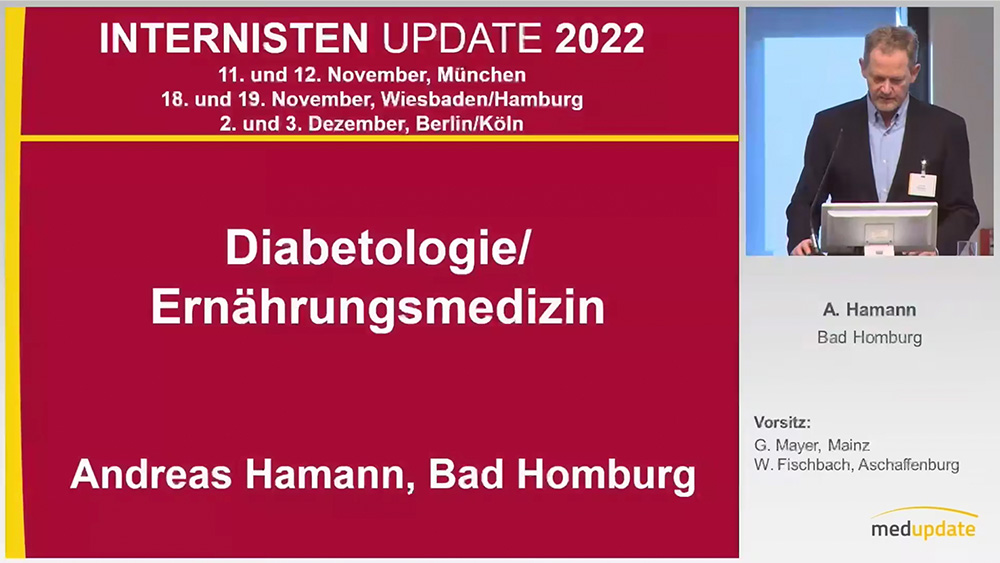 INTERNISTEN UPDATE 2022
11. und 12. November, München
18. und 19. November, Wiesbaden/Hamburg
2. und 3. Dezember, Berlin/Köln

Diabetologie/
Ernährungsmedizin

Andreas Hamann, Bad Homburg

A. Hamann
Bad Homburg

Vorsitz:
G. Mayer, Mainz
W. Fischbach, Aschaffenburg

medupdate